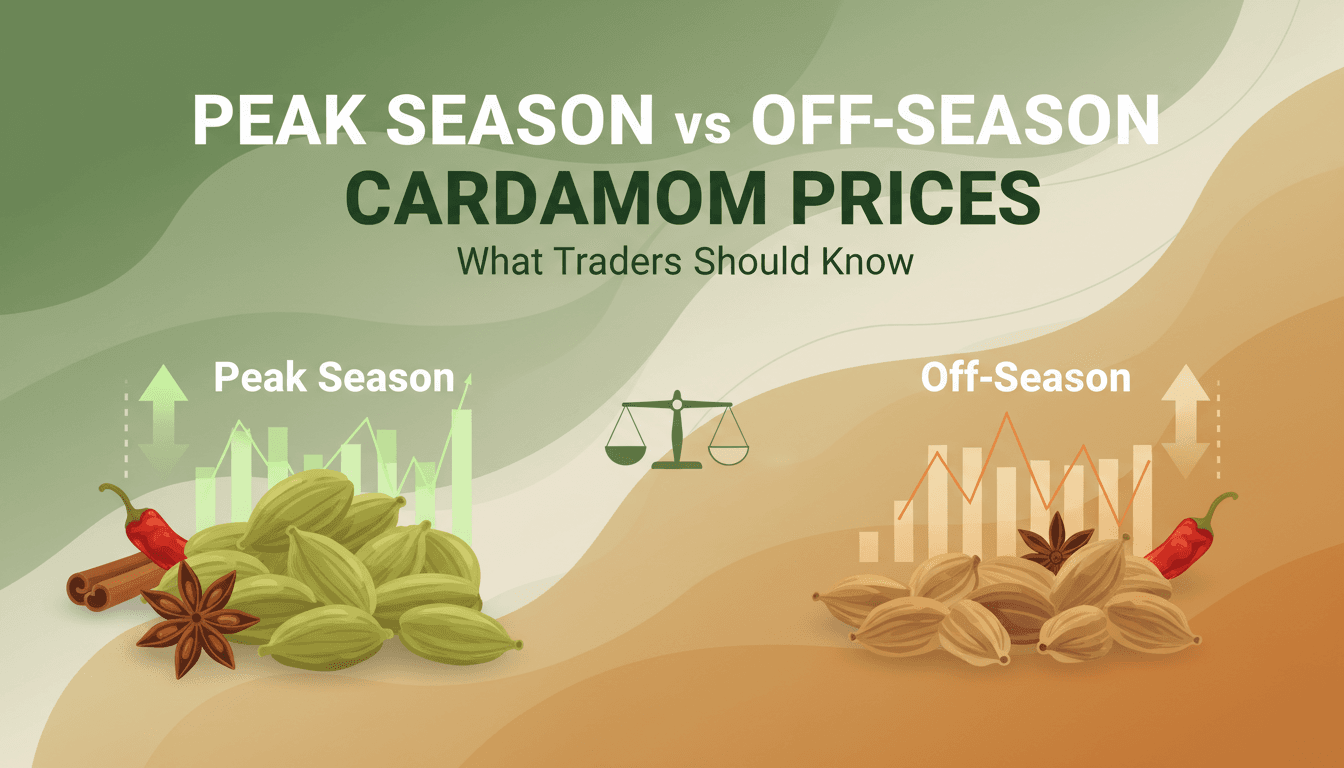 PEAK SEASON vs OFF-SEASON
CARDAMOM PRICES
What Traders Should Know

Peak Season

Off-Season